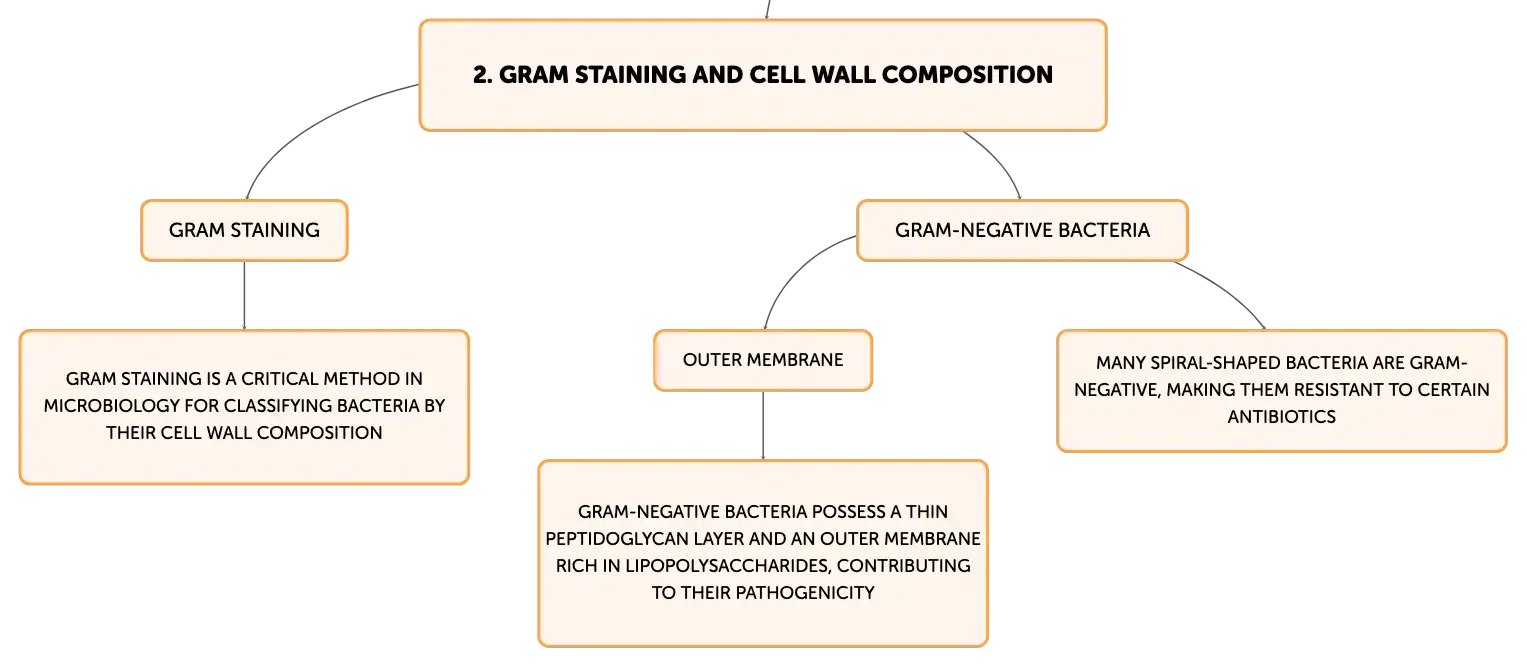 2. GRAM STAINING AND CELL WALL COMPOSITION

GRAM STAINING

GRAM STAINING IS A CRITICAL METHOD IN MICROBIOLOGY FOR CLASSIFYING BACTERIA BY THEIR CELL WALL COMPOSITION

GRAM-NEGATIVE BACTERIA

OUTER MEMBRANE

GRAM-NEGATIVE BACTERIA POSSESS A THIN PEPTIDOGLYCAN LAYER AND AN OUTER MEMBRANE RICH IN LIPOPOLYSACCHARIDES, CONTRIBUTING TO THEIR PATHOGENICITY

MANY SPIRAL-SHAPED BACTERIA ARE GRAM-NEGATIVE, MAKING THEM RESISTANT TO CERTAIN ANTIBIOTICS